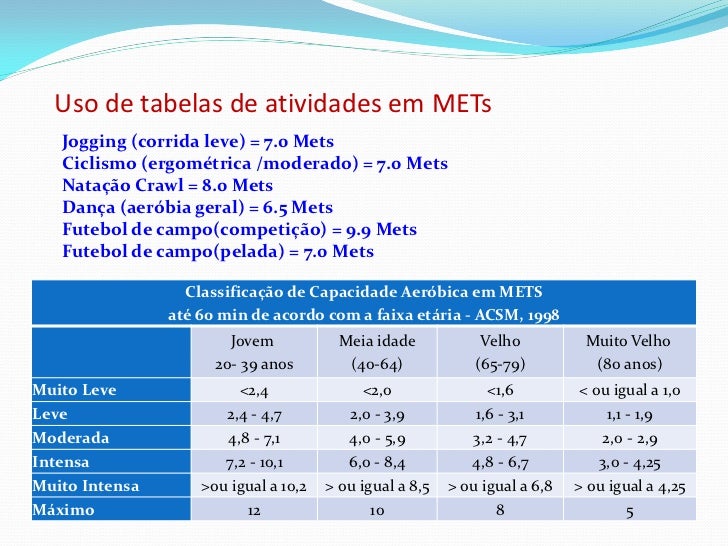 Uso de tabelas de atividades em METs

Jogging (corrida leve) = 7.0 Mets
Ciclismo (ergométrica /moderado) = 7.0 Mets
Natação Crawl = 8.0 Mets
Dança (aeróbia geral) = 6.5 Mets
Futebol de campo(competição) = 9.9 Mets
Futebol de campo(pelada) = 7.0 Mets

Classificação de Capacidade Aeróbica em METS
até 60 min de acordo com a faixa etária - ACSM, 1998

| | Jovem 20- 39 anos | Meia idade (40-64) | Velho (65-79) | Muito Velho (80 anos) |
|---|---|---|---|---|
| Muito Leve | <2,4 | <2,0 | <1,6 | < ou igual a 1,0 |
| Leve | 2,4 - 4,7 | 2,0 - 3,9 | 1,6 - 3,1 | 1,1 - 1,9 |
| Moderada | 4,8 - 7,1 | 4,0 - 5,9 | 3,2 - 4,7 | 2,0 - 2,9 |
| Intensa | 7,2 - 10,1 | 6,0 - 8,4 | 4,8 - 6,7 | 3,0 - 4,25 |
| Muito Intensa | >ou igual a 10,2 | > ou igual a 8,5 | > ou igual a 6,8 | > ou igual a 4,25 |
| Máximo | 12 | 10 | 8 | 5 |